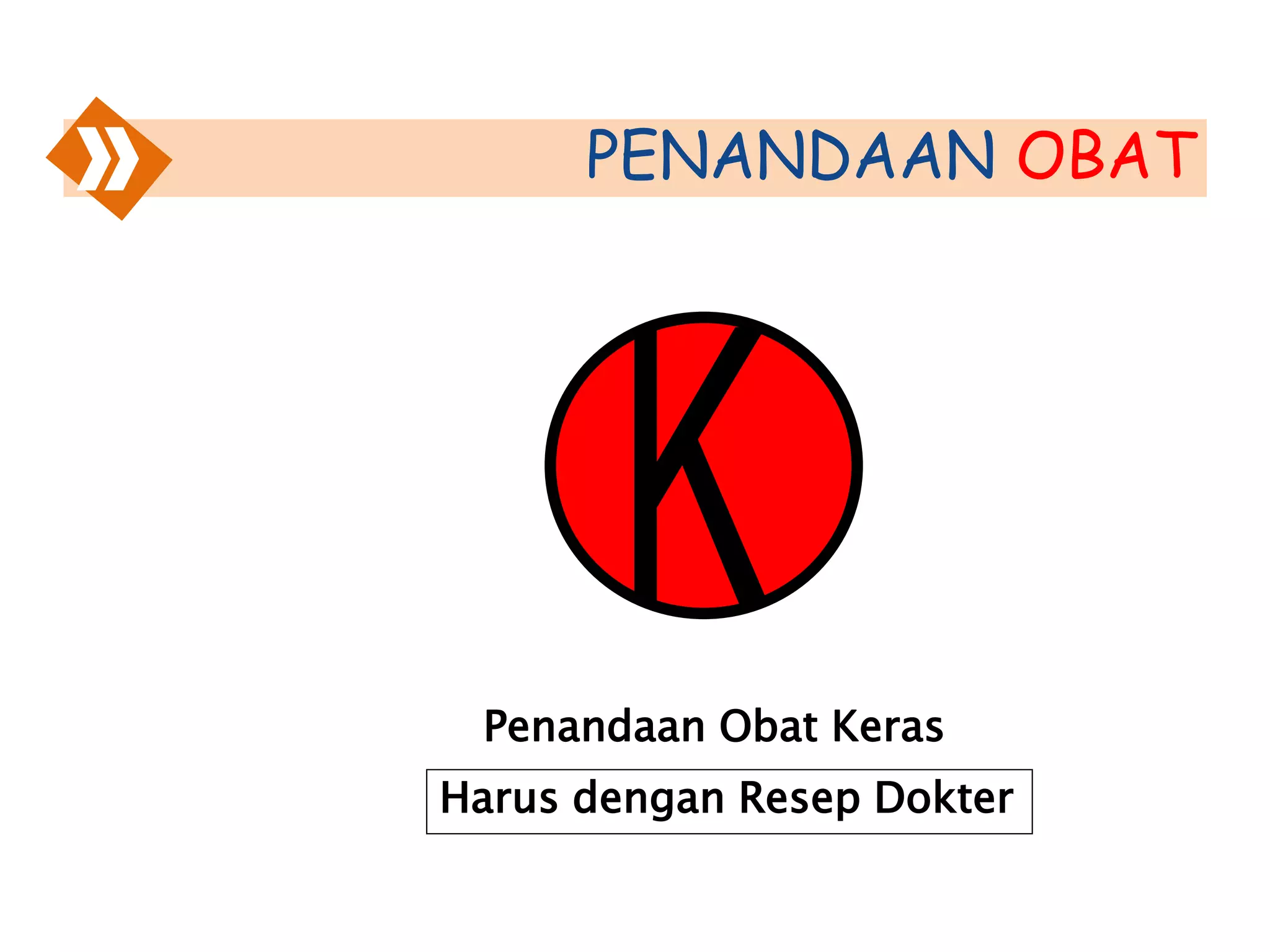 PENANDAAN OBAT

K

Penandaan Obat Keras

Harus dengan Resep Dokter